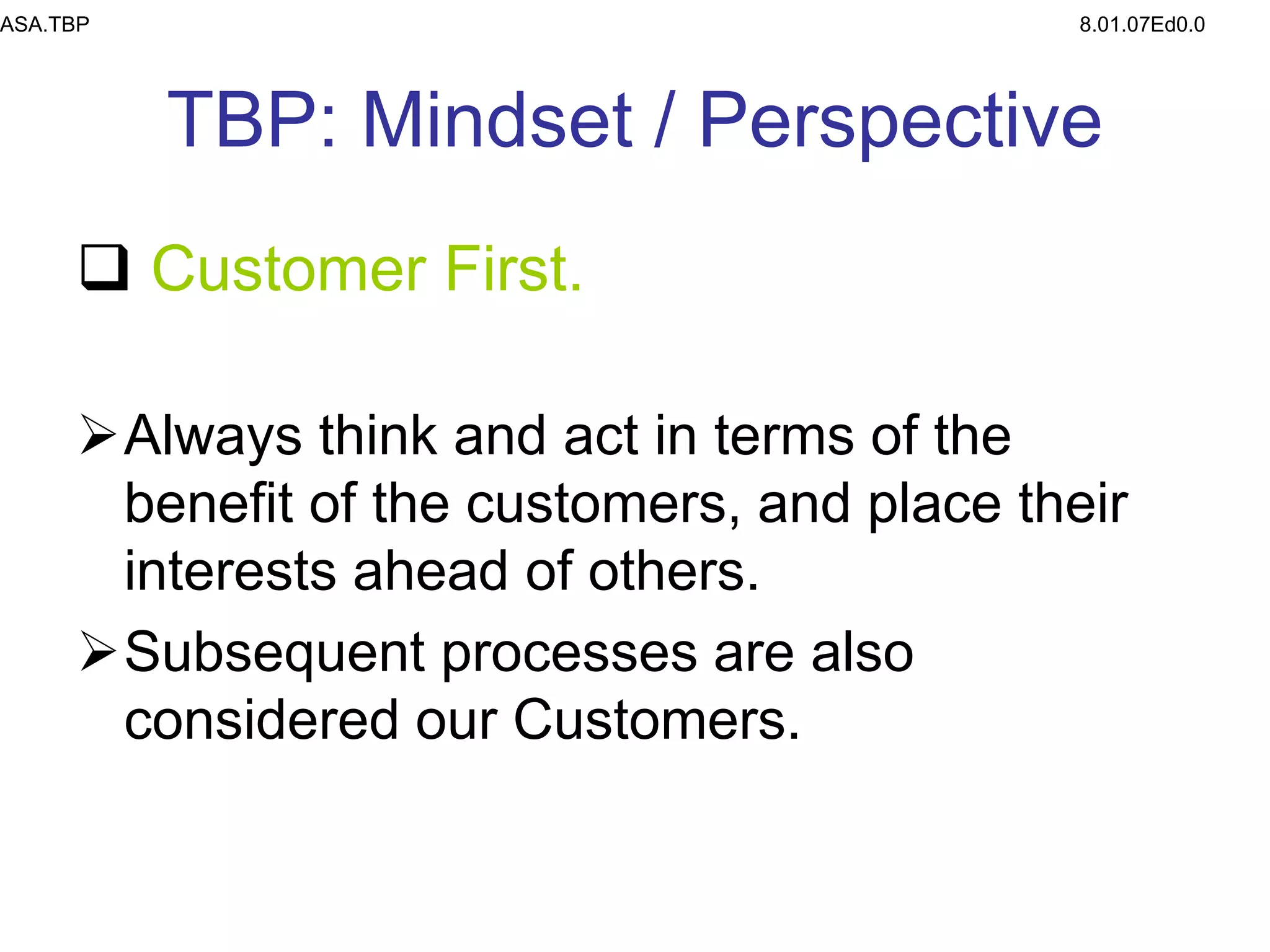 ASA.TBP

8.01.07Ed0.0

TBP: Mindset / Perspective

❑ Customer First.

➢ Always think and act in terms of the benefit of the customers, and place their interests ahead of others.

➢ Subsequent processes are also considered our Customers.